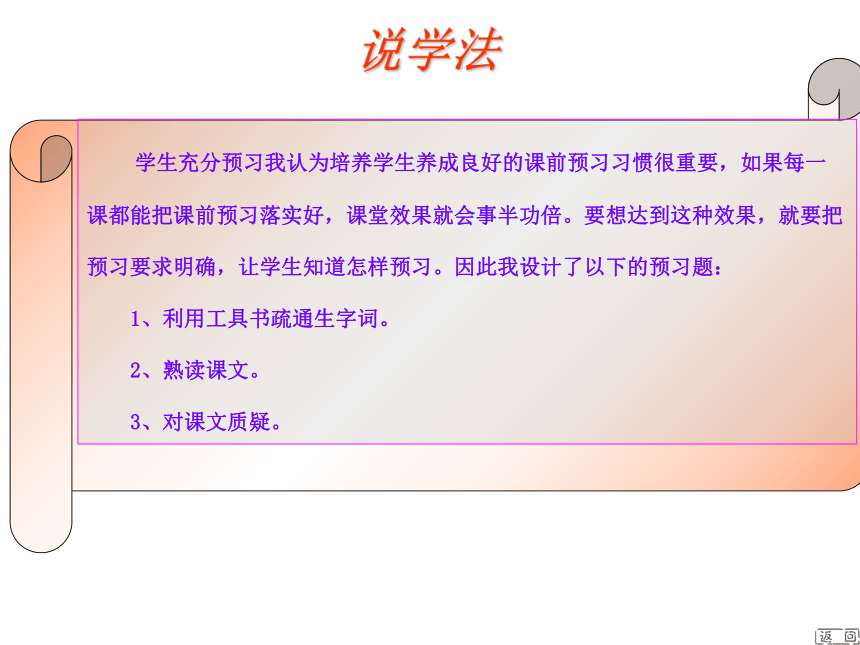 说学法

学生充分预习我认为培养学生养成良好的课前预习习惯很重要，如果每一课都能把课前预习落实好，课堂效果就会事半功倍。要想达到这种效果，就要把预习要求明确，让学生知道怎样预习。因此我设计了以下的预习题：

1、利用工具书疏通生字词。

2、熟读课文。

3、对课文质疑。

返回